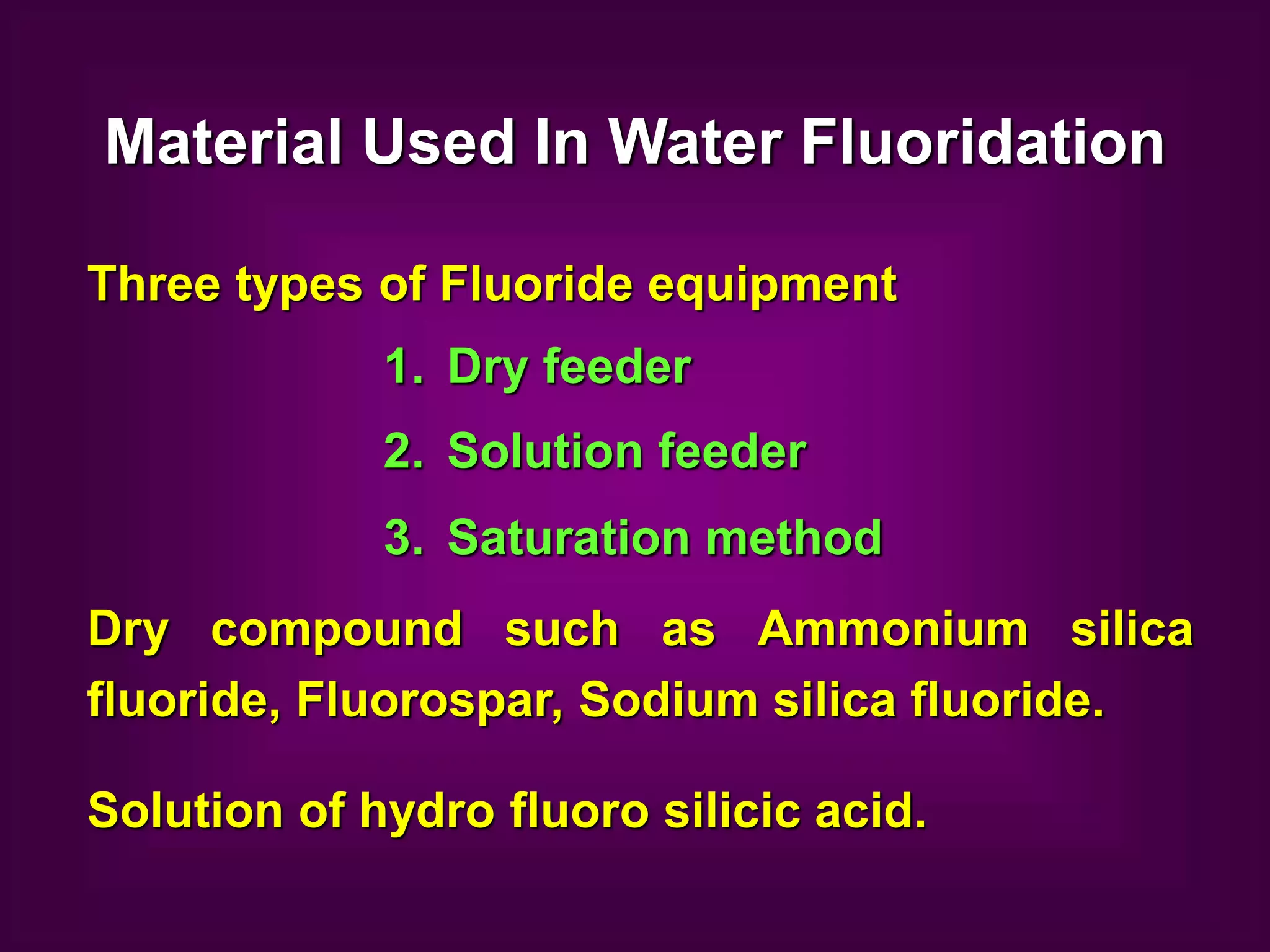 Material Used In Water Fluoridation

Three types of Fluoride equipment

1. Dry feeder
2. Solution feeder
3. Saturation method

Dry compound such as Ammonium silica fluoride, Fluorospar, Sodium silica fluoride.

Solution of hydro fluoro silicic acid.